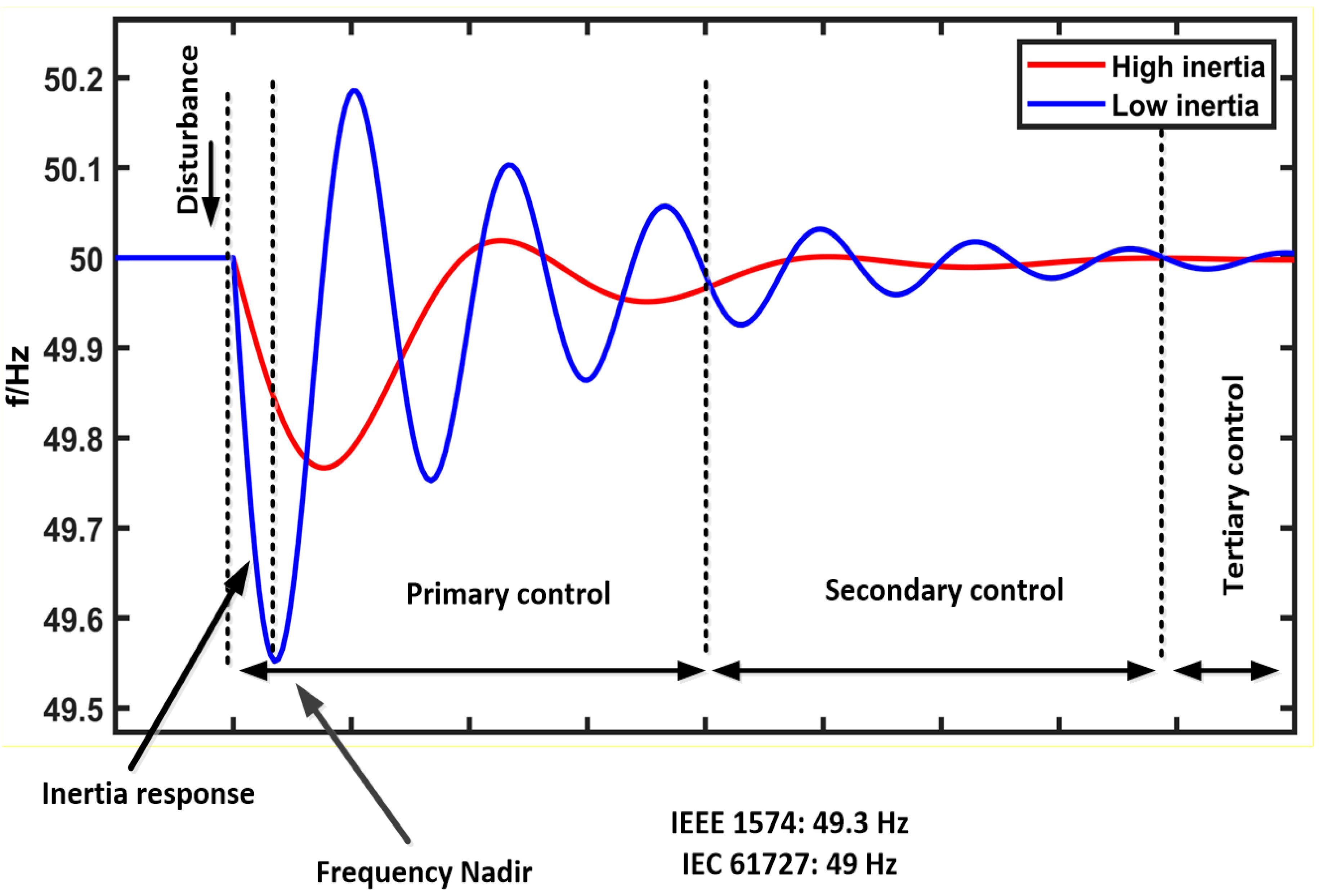 High inertia
Low inertia

Disturbance

50.2
50.1
50
49.9
49.8
49.7
49.6
49.5

f/Hz

Primary control
Secondary control
Tertiary control

Inertia response
Frequency Nadir

IEEE 1574: 49.3 Hz
IEC 61727: 49 Hz